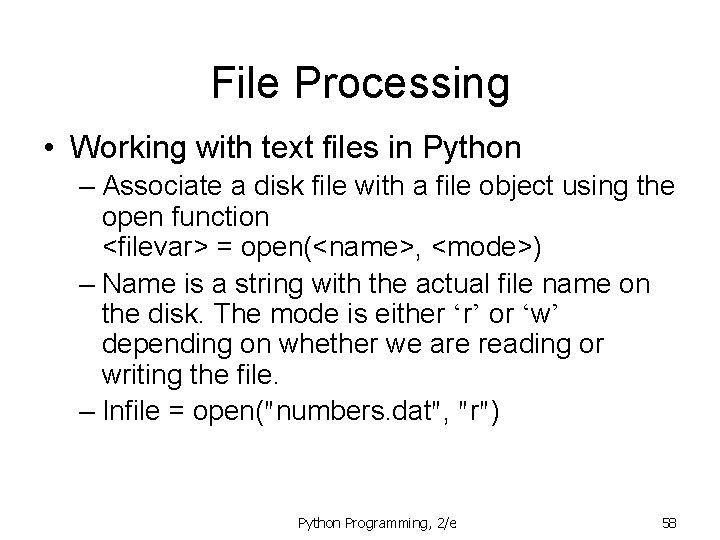 File Processing

• Working with text files in Python
– Associate a disk file with a file object using the open function
<filevar> = open(<name>, <mode>)
– Name is a string with the actual file name on the disk. The mode is either ‘r’ or ‘w’ depending on whether we are reading or writing the file.
– Infile = open("numbers.dat", "r")

Python Programming, 2/e

58